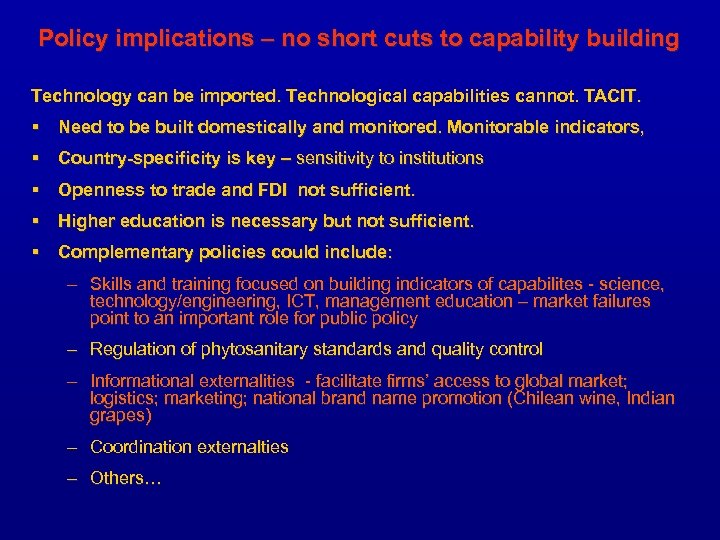 Policy implications – no short cuts to capability building

Technology can be imported. Technological capabilities cannot. TACIT.

▪ Need to be built domestically and monitored. Monitorable indicators,

▪ Country-specificity is key – sensitivity to institutions

▪ Openness to trade and FDI not sufficient.

▪ Higher education is necessary but not sufficient.

▪ Complementary policies could include:

– Skills and training focused on building indicators of capabilites - science, technology/engineering, ICT, management education – market failures point to an important role for public policy

– Regulation of phytosanitary standards and quality control

– Informational externalities - facilitate firms' access to global market; logistics; marketing; national brand name promotion (Chilean wine, Indian grapes)

– Coordination externalties

– Others…